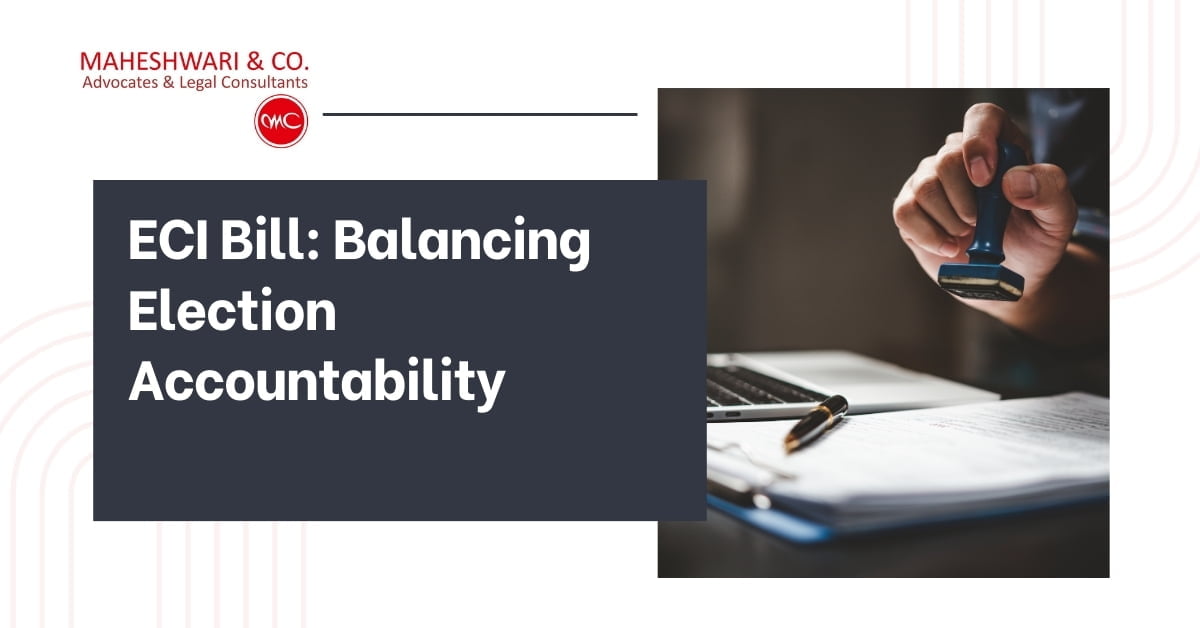 MAHESHWARI & CO.
Advocates & Legal Consultants

MC

ECI Bill: Balancing Election Accountability